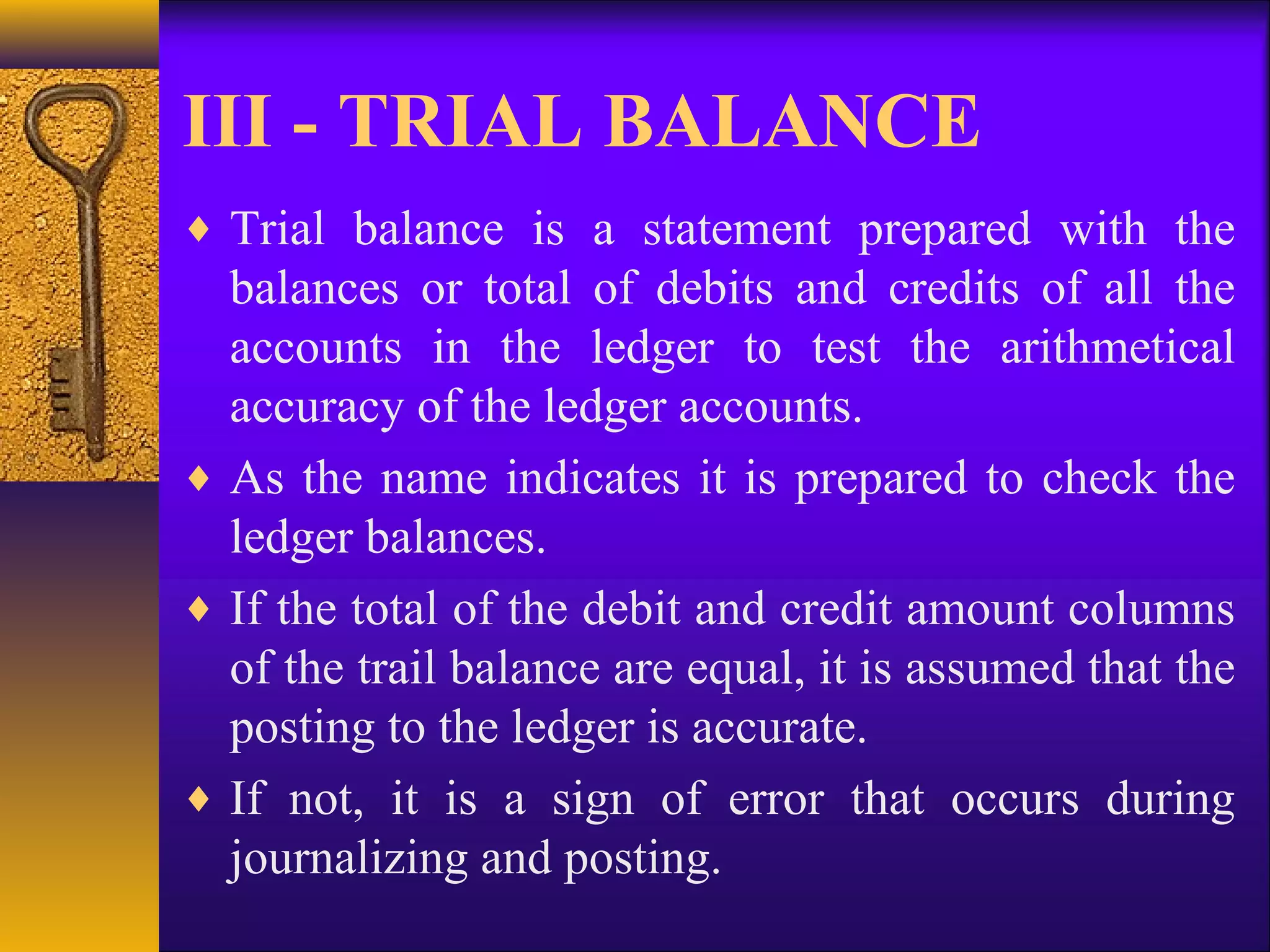 III - TRIAL BALANCE

♦ Trial balance is a statement prepared with the balances or total of debits and credits of all the accounts in the ledger to test the arithmetical accuracy of the ledger accounts.

♦ As the name indicates it is prepared to check the ledger balances.

♦ If the total of the debit and credit amount columns of the trail balance are equal, it is assumed that the posting to the ledger is accurate.

♦ If not, it is a sign of error that occurs during journalizing and posting.